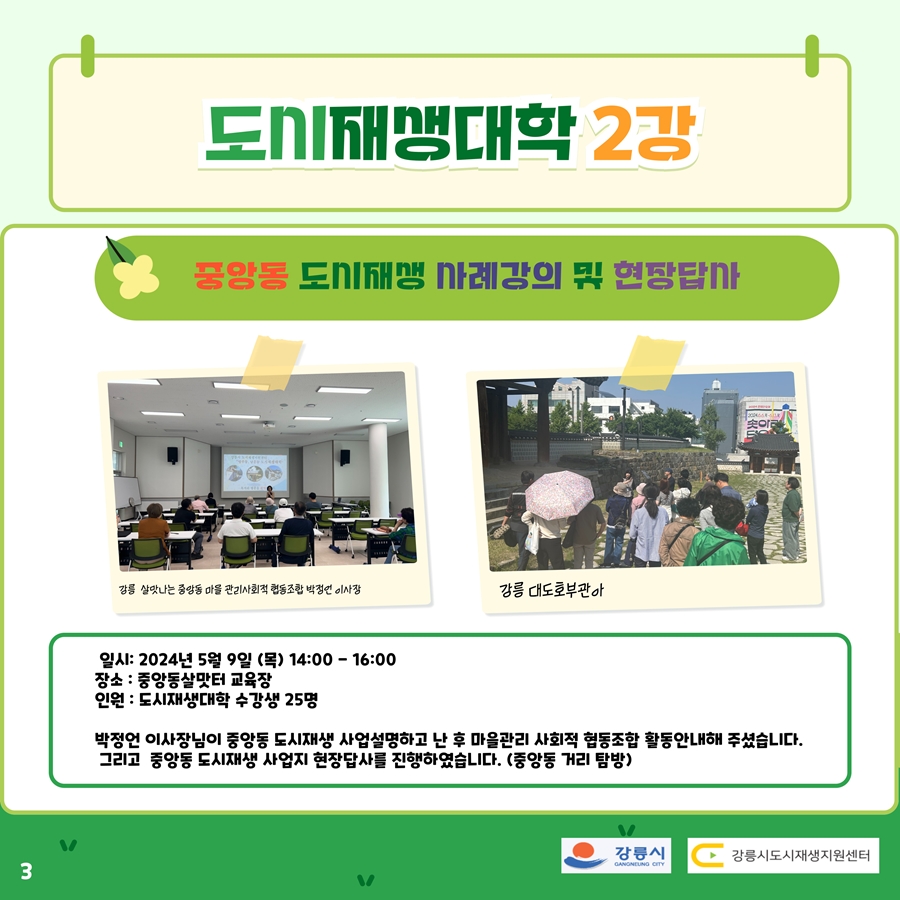 도시재생대학 2강

중앙동 도시재생 사례강의 및 현장답사

강릉 살맛나는 중앙동 마을 관리사회적 협동조합 박정언 이사장

강릉 대도호부관아

일시: 2024년 5월 9일 (목) 14:00 - 16:00
장소 : 중앙동살맛터 교육장
인원 : 도시재생대학 수강생 25명

박정언 이사장님이 중앙동 도시재생 사업설명하고 난 후 마을관리 사회적 협동조합 활동안내해 주셨습니다.
그리고 중앙동 도시재생 사업지 현장답사를 진행하였습니다. (중앙동 거리 탐방)

3

강릉시 GANGNEUNG CITY

강릉시도시재생지원센터